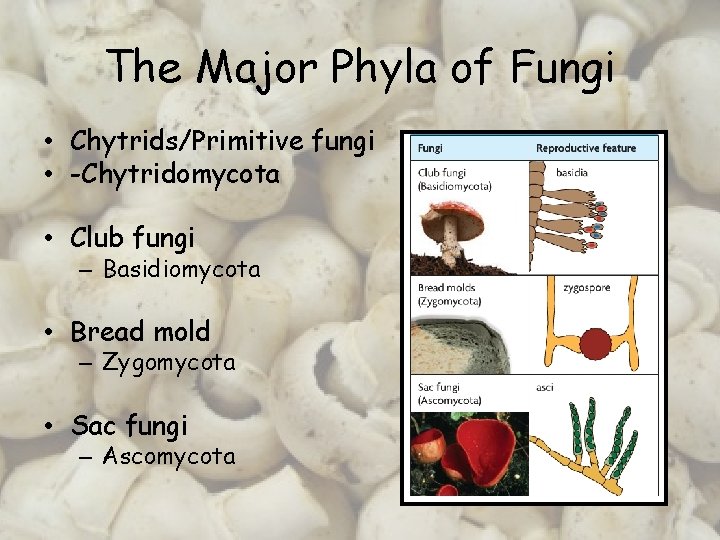 The Major Phyla of Fungi

• Chytrids/Primitive fungi
• -Chytridomycota

• Club fungi
– Basidiomycota

• Bread mold
– Zygomycota

• Sac fungi
– Ascomycota

| Fungi | Reproductive feature |
|---|---|
| Club fungi (Basidiomycota) | basidia |
| Bread molds (Zygomycota) | zygospore |
| Sac fungi (Ascomycota) | asci |